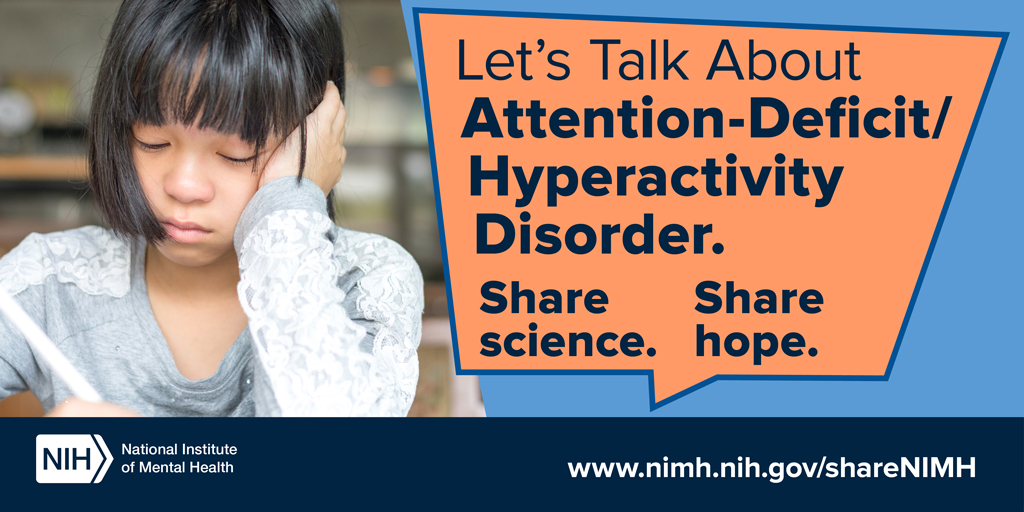 Let's Talk About
Attention-Deficit/
Hyperactivity
Disorder.

Share science.

Share hope.

NIH National Institute of Mental Health

www.nimh.nih.gov/shareNIMH